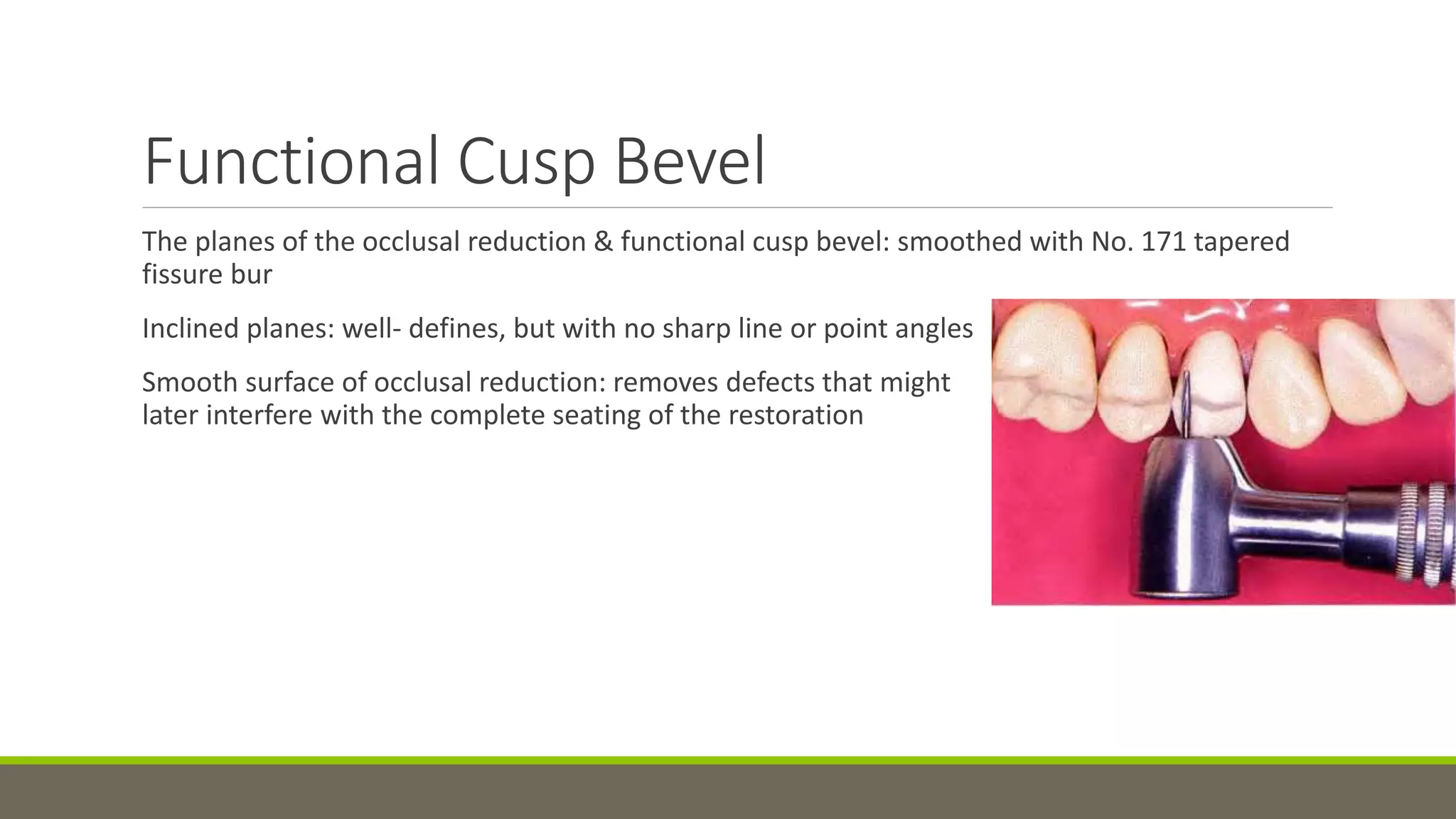 Functional Cusp Bevel

The planes of the occlusal reduction & functional cusp bevel: smoothed with No. 171 tapered fissure bur

Inclined planes: well- defines, but with no sharp line or point angles

Smooth surface of occlusal reduction: removes defects that might later interfere with the complete seating of the restoration